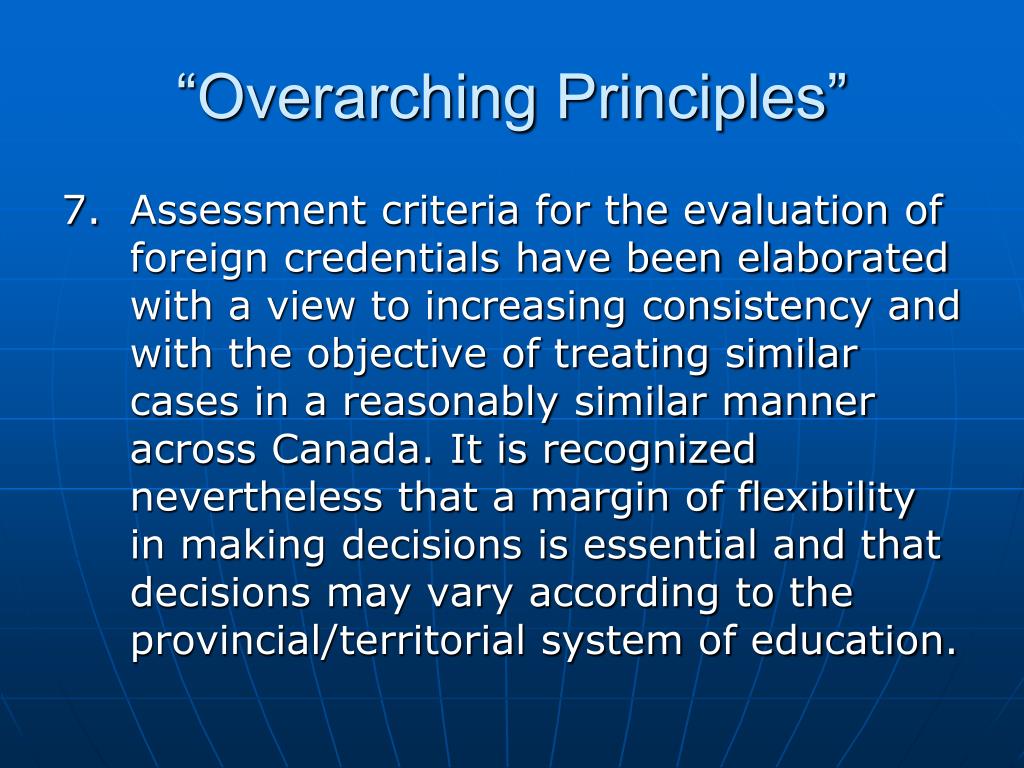 “Overarching Principles”

7. Assessment criteria for the evaluation of foreign credentials have been elaborated with a view to increasing consistency and with the objective of treating similar cases in a reasonably similar manner across Canada. It is recognized nevertheless that a margin of flexibility in making decisions is essential and that decisions may vary according to the provincial/territorial system of education.